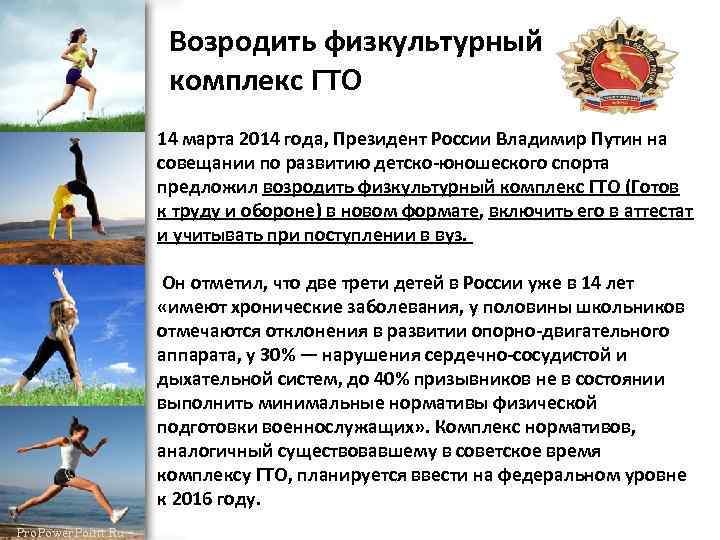 Возродить физкультурный комплекс ГТО

14 марта 2014 года, Президент России Владимир Путин на совещании по развитию детско-юношеского спорта предложил возродить физкультурный комплекс ГТО (Готов к труду и обороне) в новом формате, включить его в аттестат и учитывать при поступлении в вуз.

Он отметил, что две трети детей в России уже в 14 лет «имеют хронические заболевания, у половины школьников отмечаются отклонения в развитии опорно-двигательного аппарата, у 30% — нарушения сердечно-сосудистой и дыхательной систем, до 40% призывников не в состоянии выполнить минимальные нормативы физической подготовки военнослужащих». Комплекс нормативов, аналогичный существовавшему в советское время комплексу ГТО, планируется ввести на федеральном уровне к 2016 году.

ProPowerPoint.Ru